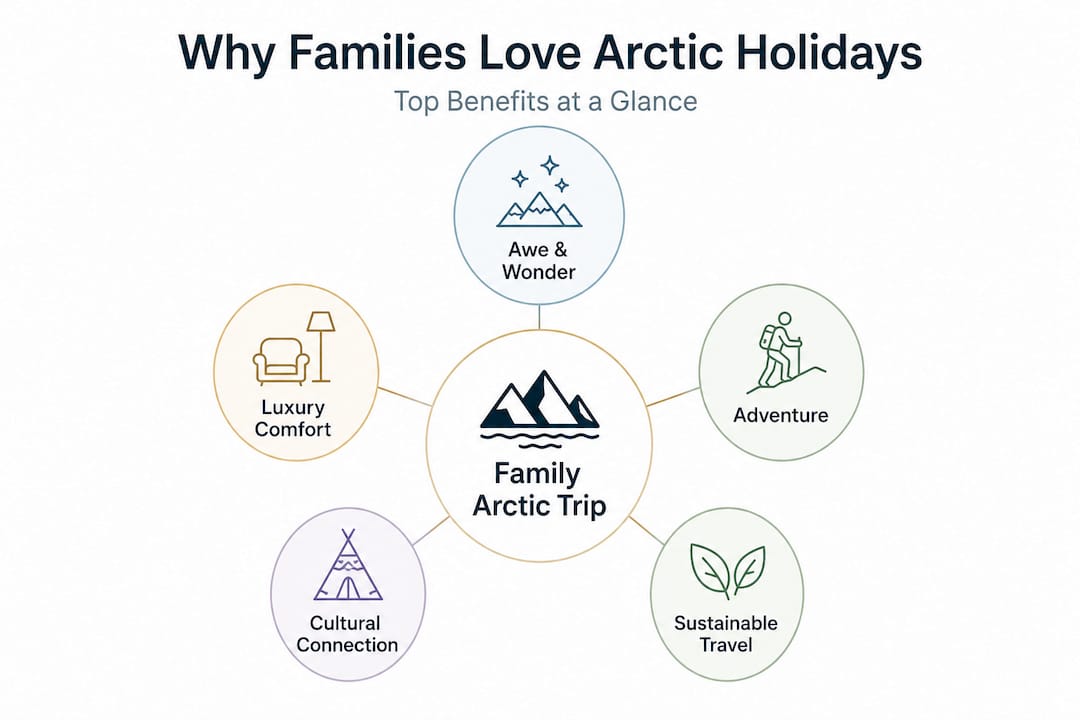 Why Families Love Arctic Holidays

Top Benefits at a Glance

Awe & Wonder

Luxury Comfort

Adventure

Family Arctic Trip

Cultural Connection

Sustainable Travel